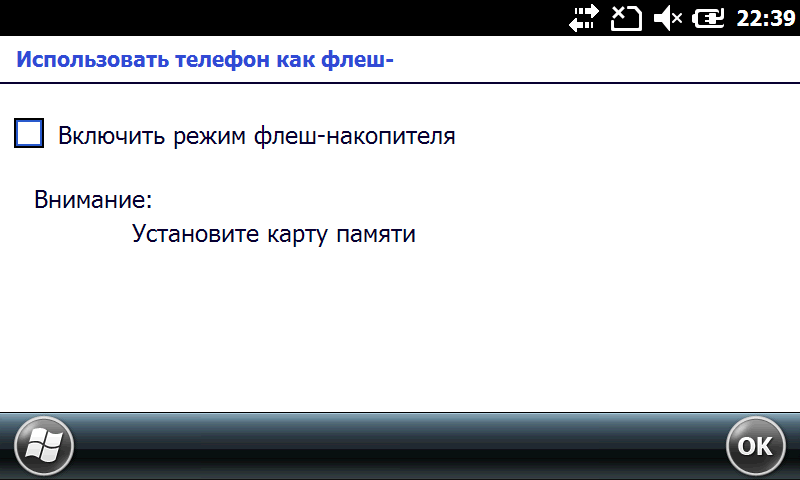 22:39

Использовать телефон как флеш-

Включить режим флеш-накопителя

Внимание:
Установите карту памяти

OK